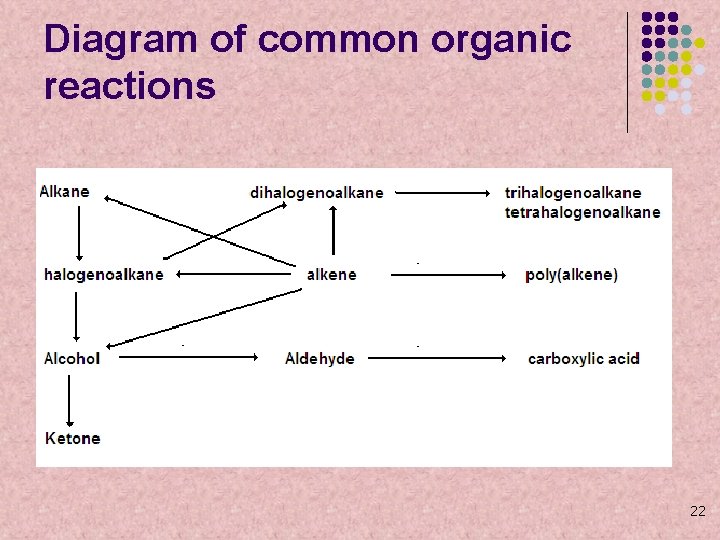 Diagram of common organic reactions

Alkane

dihalogenoalkane

trihalogenoalkane
tetrahalogenoalkane

halogenoalkane

alkene

poly(alkene)

Alcohol

Aldehyde

carboxylic acid

Ketone

22